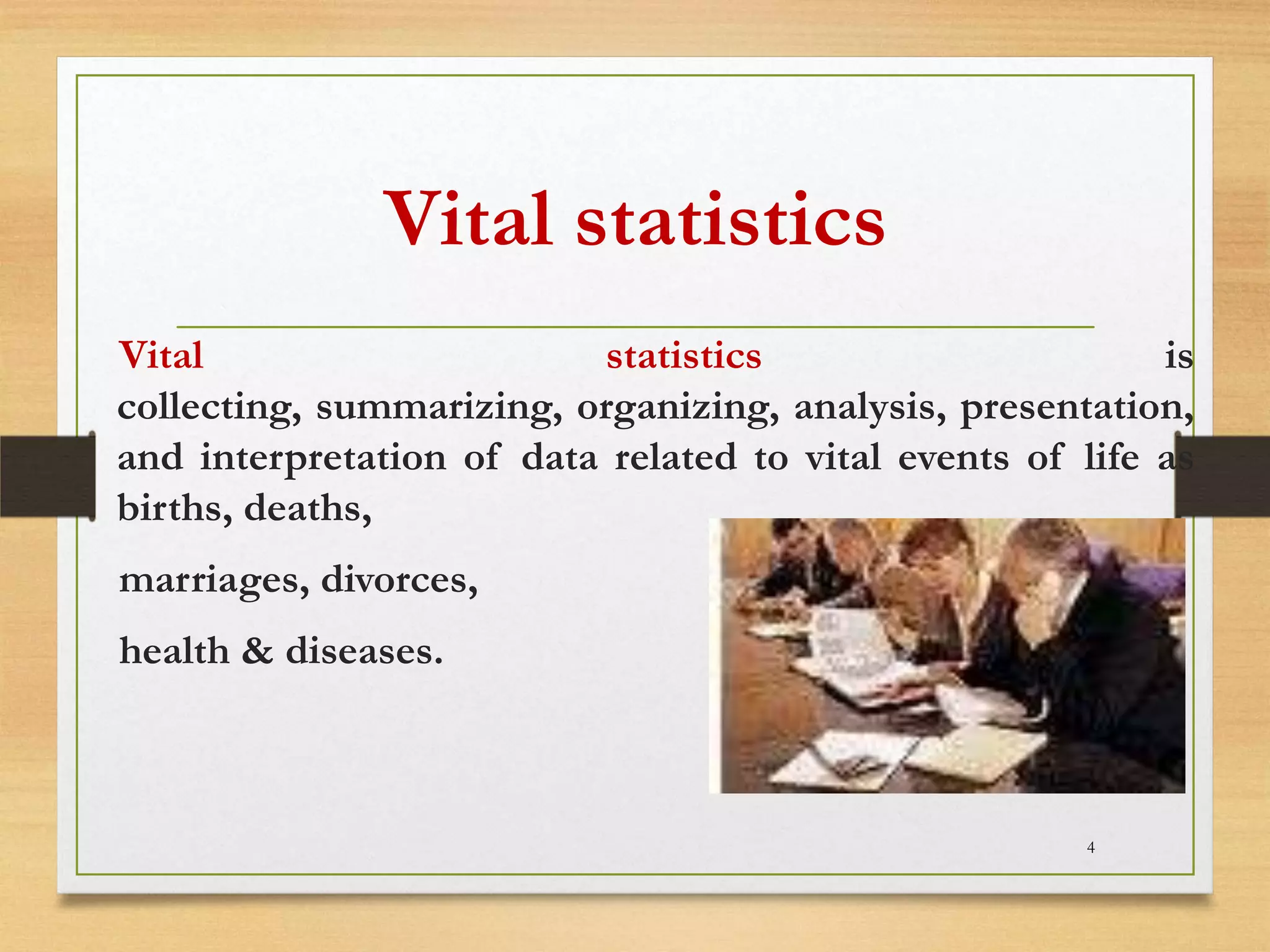 Vital statistics

Vital statistics is collecting, summarizing, organizing, analysis, presentation, and interpretation of data related to vital events of life as births, deaths,

marriages, divorces,

health & diseases.

4